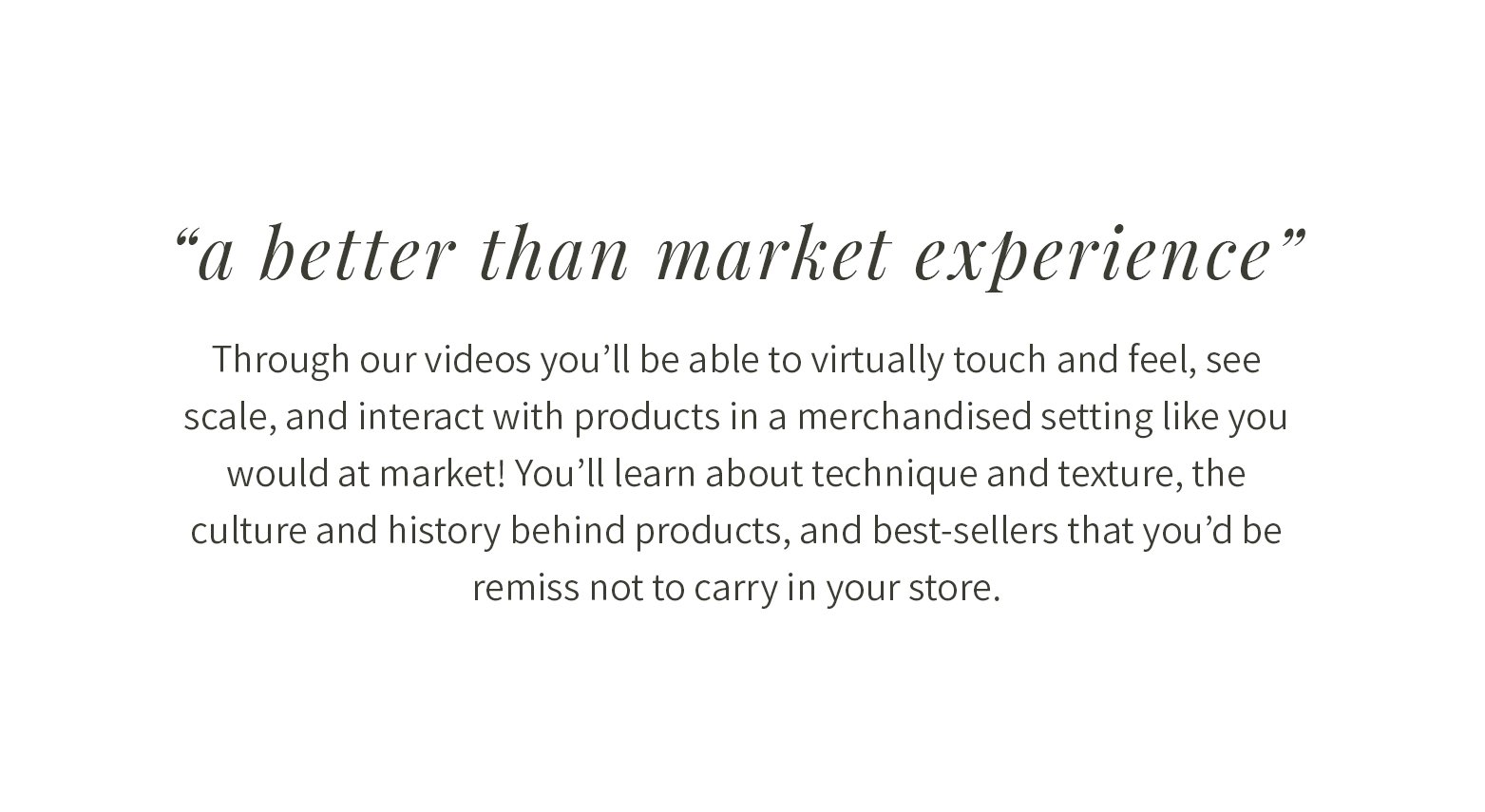 “a better than market experience”

Through our videos you’ll be able to virtually touch and feel, see scale, and interact with products in a merchandised setting like you would at market! You’ll learn about technique and texture, the culture and history behind products, and best-sellers that you’d be remiss not to carry in your store.